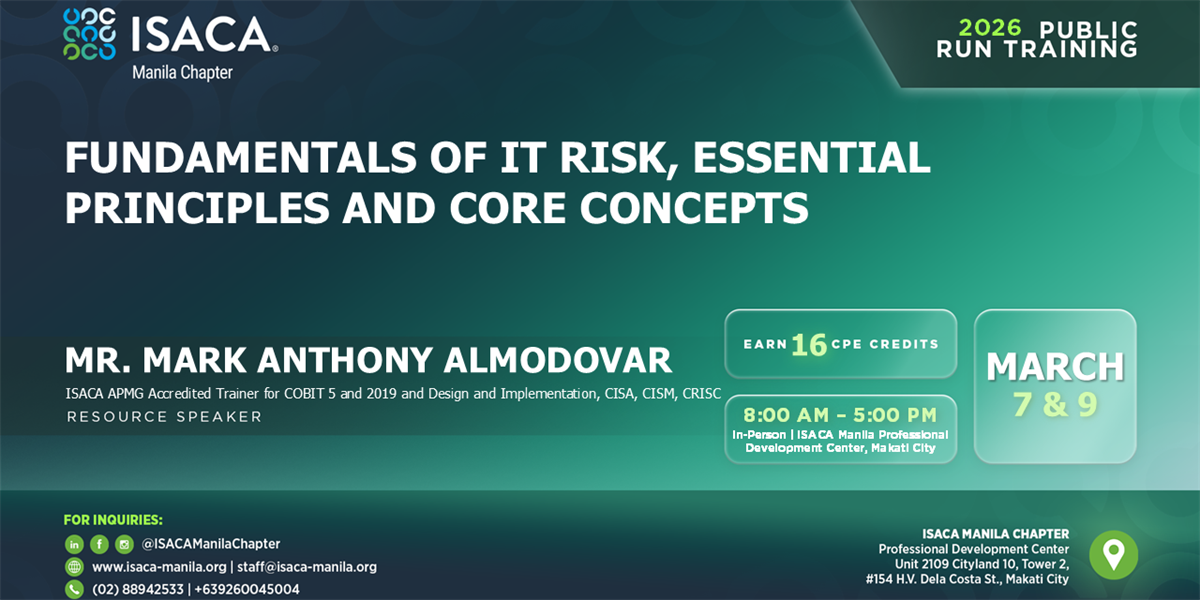 ISACA®
Manila Chapter

2026 PUBLIC RUN TRAINING

FUNDAMENTALS OF IT RISK, ESSENTIAL PRINCIPLES AND CORE CONCEPTS

MR. MARK ANTHONY ALMODOVAR
ISACA APMG Accredited Trainer for COBIT 5 and 2019 and Design and Implementation, CISA, CISM, CRISC
RESOURCE SPEAKER

EARN 16 CPE CREDITS

8:00 AM – 5:00 PM
In-Person | ISACA Manila Professional Development Center, Makati City

MARCH
7 & 9

FOR INQUIRIES:
@ISACAManilaChapter
www.isaca-manila.org | staff@isaca-manila.org
(02) 88942533 | +639260045004

ISACA MANILA CHAPTER
Professional Development Center
Unit 2109 Cityland 10, Tower 2,
#154 H.V. Dela Costa St., Makati City